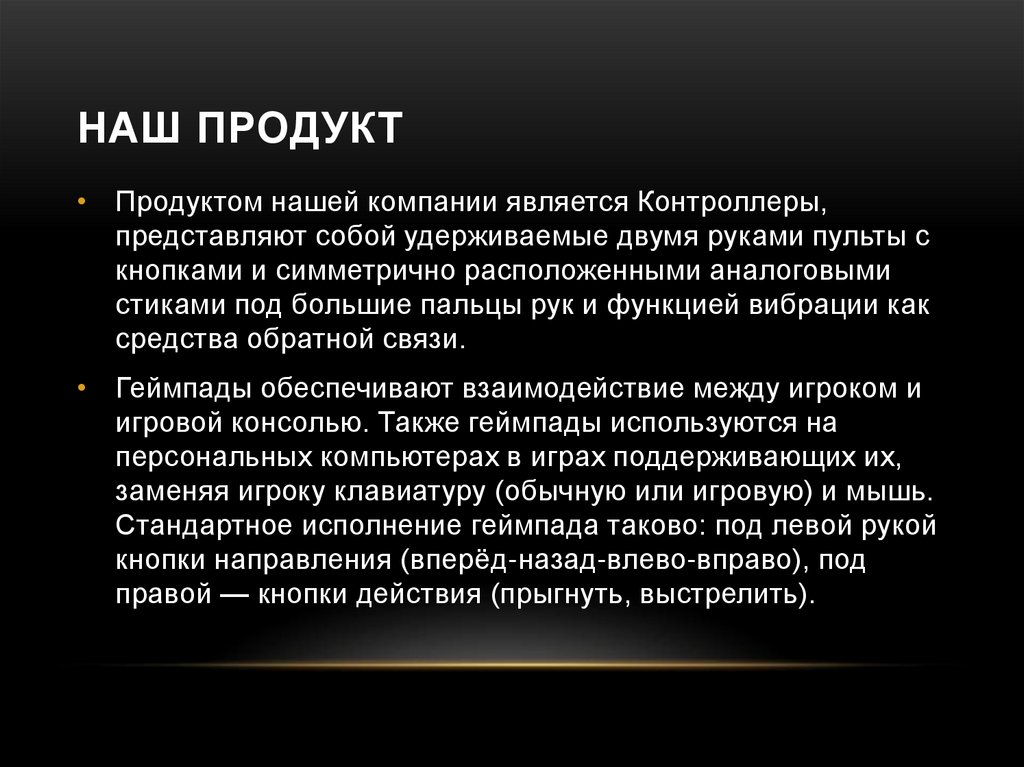 НАШ ПРОДУКТ

• Продуктом нашей компании является Контроллеры, представляют собой удерживаемые двумя руками пульты с кнопками и симметрично расположенными аналоговыми стиками под большие пальцы рук и функцией вибрации как средства обратной связи.

• Геймпады обеспечивают взаимодействие между игроком и игровой консолью. Также геймпады используются на персональных компьютерах в играх поддерживающих их, заменяя игроку клавиатуру (обычную или игровую) и мышь. Стандартное исполнение геймпада таково: под левой рукой кнопки направления (вперёд-назад-влево-вправо), под правой — кнопки действия (прыгнуть, выстрелить).